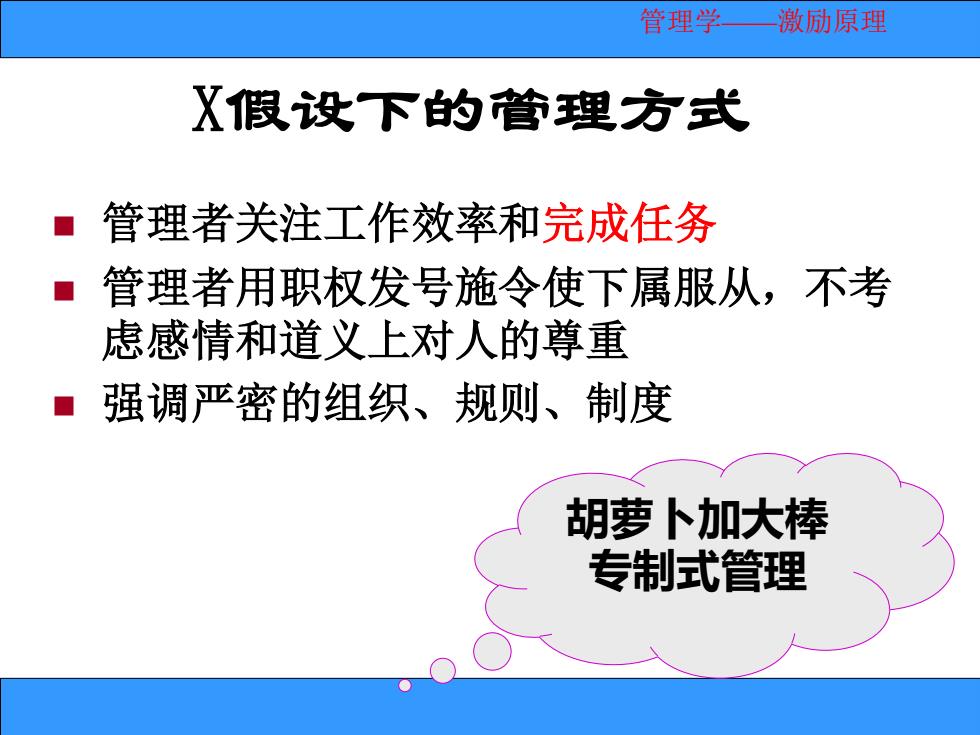 管理学——激励原理

X假设下的管理方式

■ 管理者关注工作效率和完成任务
■ 管理者用职权发号施令使下属服从，不考虑感情和道义上对人的尊重
■ 强调严密的组织、规则、制度

胡萝卜加大棒
专制式管理